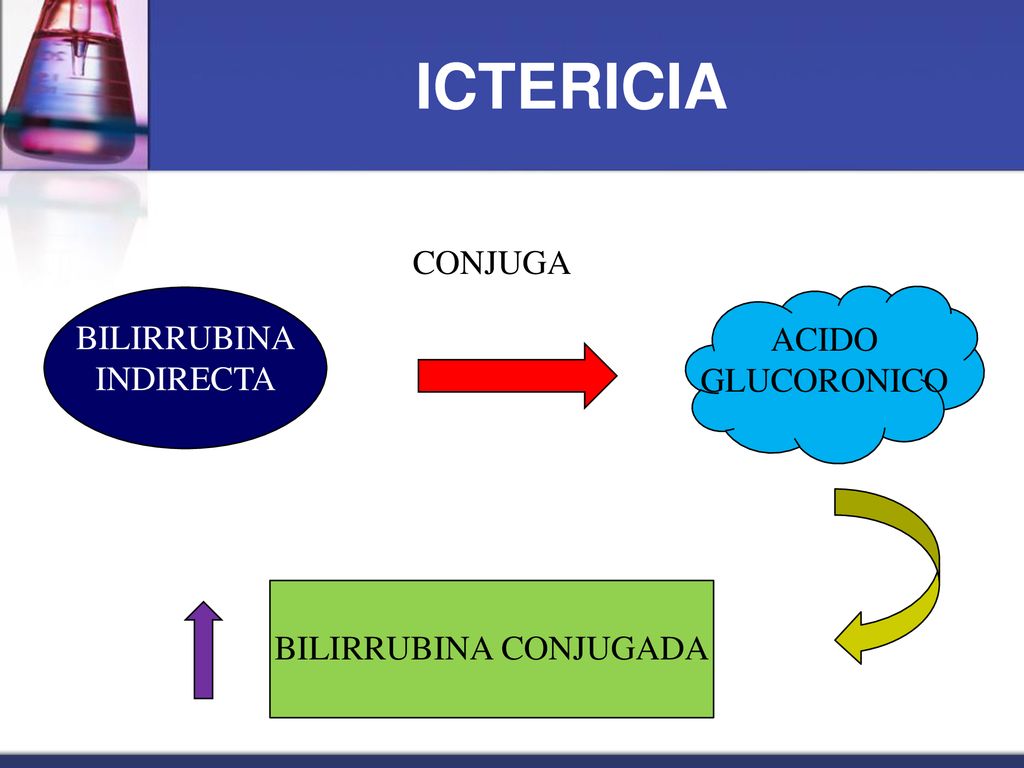 ICTERICIA

CONJUGA

BILIRRUBINA INDIRECTA

ACIDO GLUCORONICO

BILIRRUBINA CONJUGADA